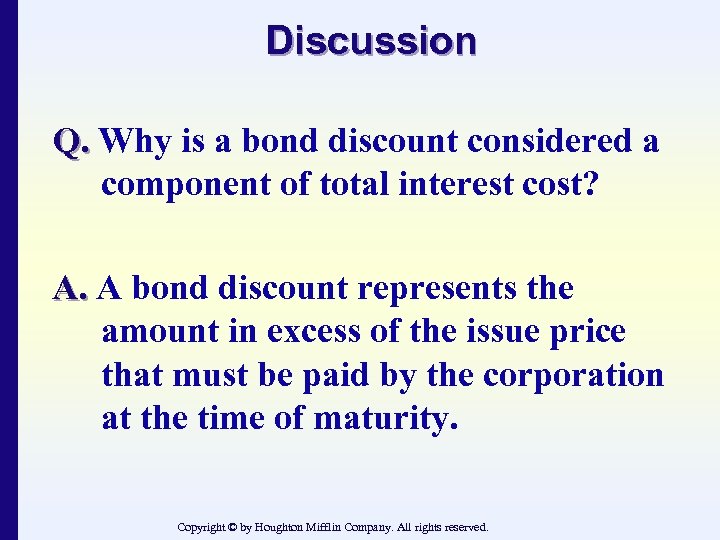 Discussion

Q. Why is a bond discount considered a component of total interest cost?

A. A bond discount represents the amount in excess of the issue price that must be paid by the corporation at the time of maturity.

Copyright © by Houghton Mifflin Company. All rights reserved.